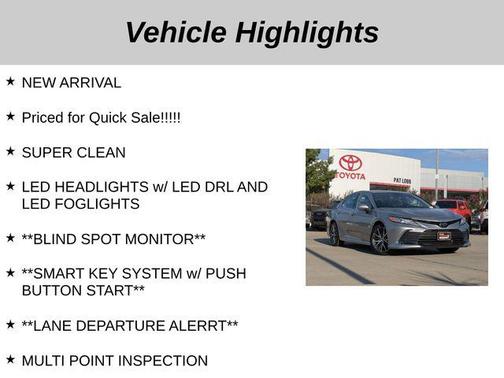 Vehicle Highlights

★ NEW ARRIVAL

★ Priced for Quick Sale!!!!!

★ SUPER CLEAN

★ LED HEADLIGHTS w/ LED DRL AND LED FOGLIGHTS

★ **BLIND SPOT MONITOR**

★ **SMART KEY SYSTEM w/ PUSH BUTTON START**

★ **LANE DEPARTURE ALERRT**

★ MULTI POINT INSPECTION

TOYOTA

PAT LOBB